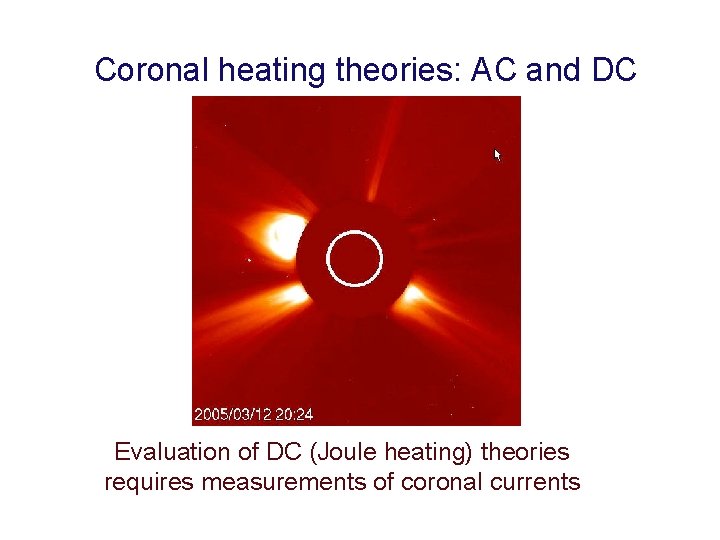 Coronal heating theories: AC and DC

2005/03/12 20:24

Evaluation of DC (Joule heating) theories requires measurements of coronal currents